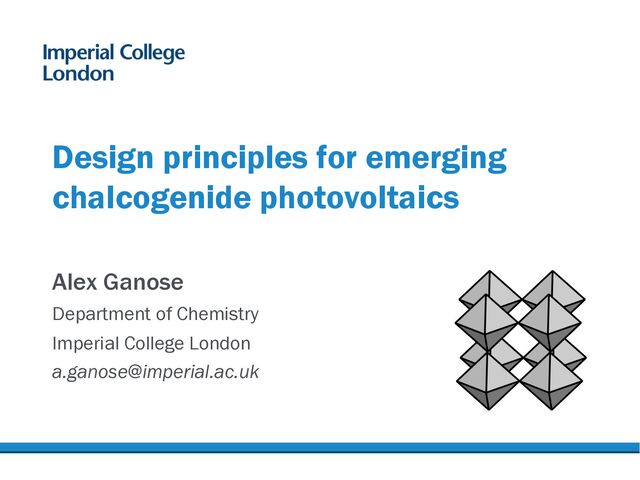 Imperial College London

Design principles for emerging chalcogenide photovoltaics

Alex Ganose

Department of Chemistry

Imperial College London

a.ganose@imperial.ac.uk